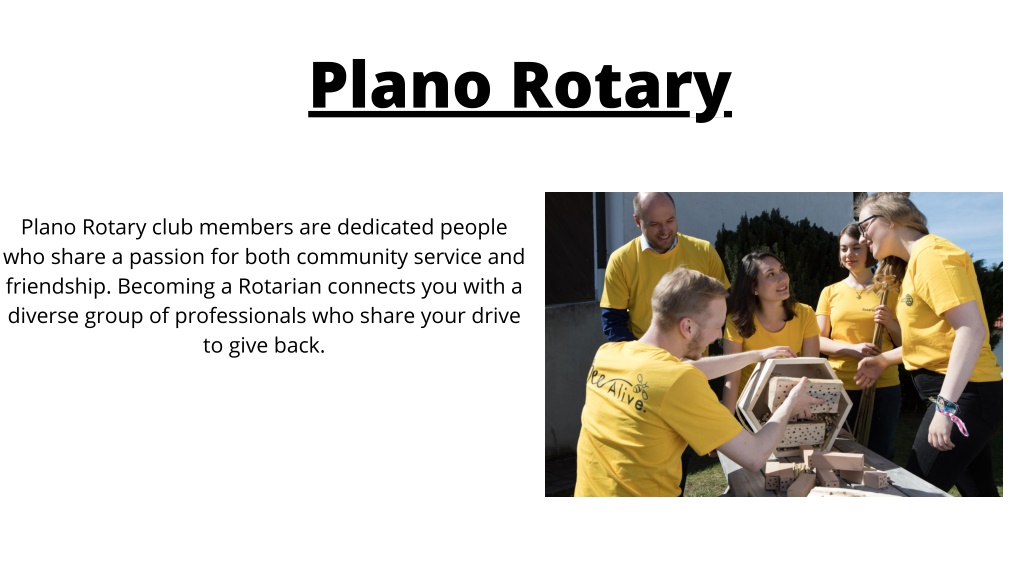 Plano Rotary

Plano Rotary club members are dedicated people who share a passion for both community service and friendship. Becoming a Rotarian connects you with a diverse group of professionals who share your drive to give back.

Bee Alive.